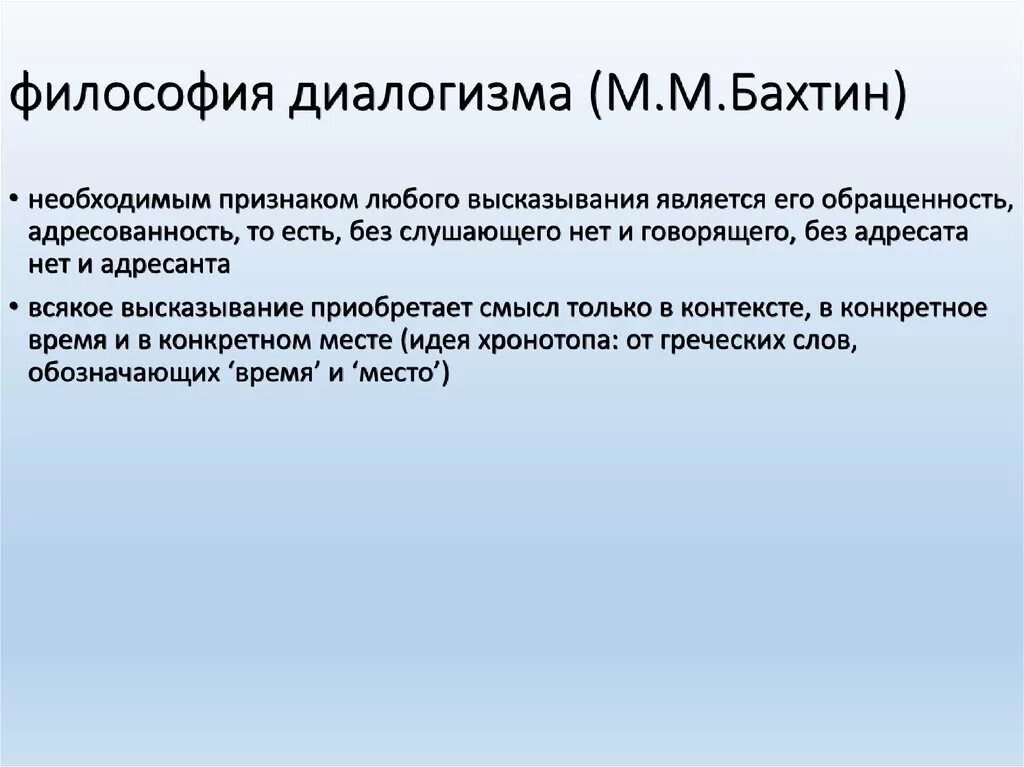 философия диалогизма (М.М.Бахтин)

• необходимым признаком любого высказывания является его обращенность, адресованность, то есть, без слушающего нет и говорящего, без адресата нет и адресанта

• всякое высказывание приобретает смысл только в контексте, в конкретное время и в конкретном месте (идея хронотопа: от греческих слов, обозначающих ‘время’ и ‘место’)